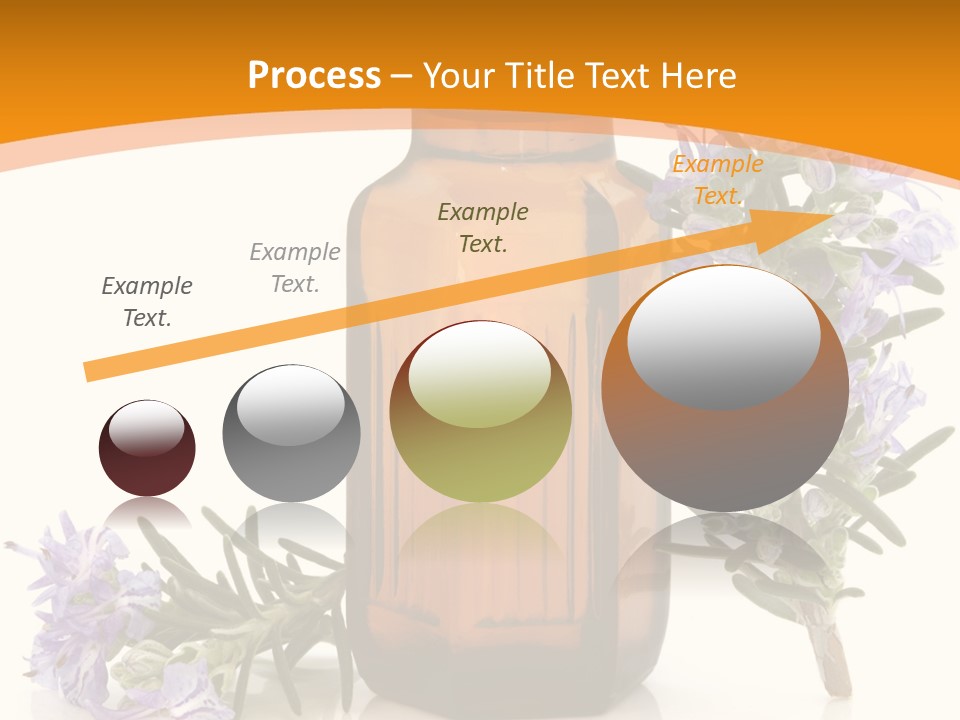 Process – Your Title Text Here

Example Text.

Example Text.

Example Text.

Example Text.